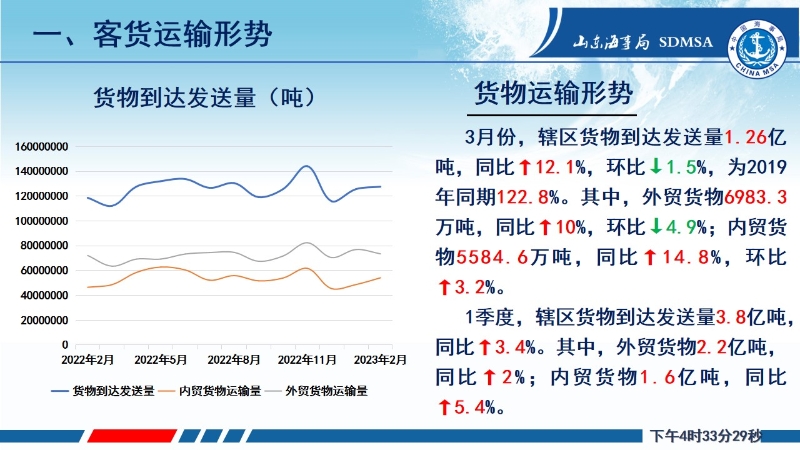 一、客货运输形势

山东海事局 SDMSA

中国海事局 CHINA MSA

货物到达发送量（吨）

160000000
140000000
120000000
100000000
80000000
60000000
40000000
20000000
0

2022年2月 2022年5月 2022年8月 2022年11月 2023年2月

货物到达发送量 内贸货物运输量 外贸货物运输量

货物运输形势

3月份，辖区货物到达发送量1.26亿吨，同比↑12.1%，环比↓1.5%，为2019年同期122.8%。其中，外贸货物6983.3万吨，同比↑10%，环比↓4.9%；内贸货物5584.6万吨，同比↑14.8%，环比↑3.2%。

1季度，辖区货物到达发送量3.8亿吨，同比↑3.4%。其中，外贸货物2.2亿吨，同比↑2%；内贸货物1.6亿吨，同比↑5.4%。

下午4时33分29秒